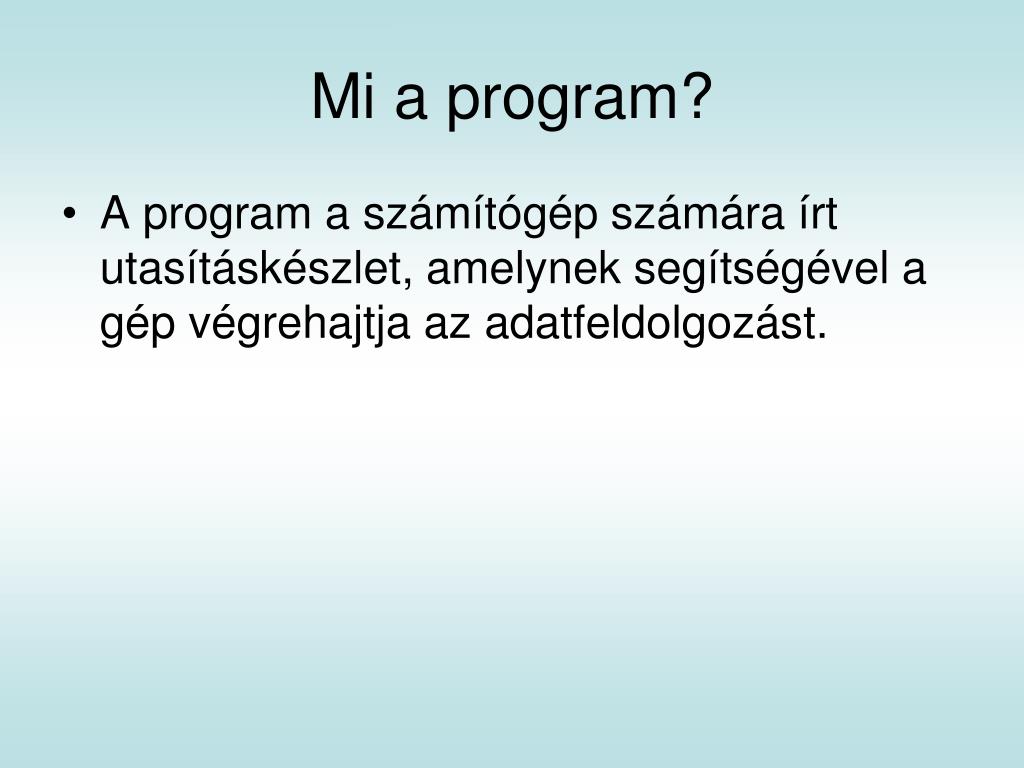 Mi a program?

• A program a számítógép számára írt utasításkészlet, amelynek segítségével a gép végrehajtja az adatfeldolgozást.